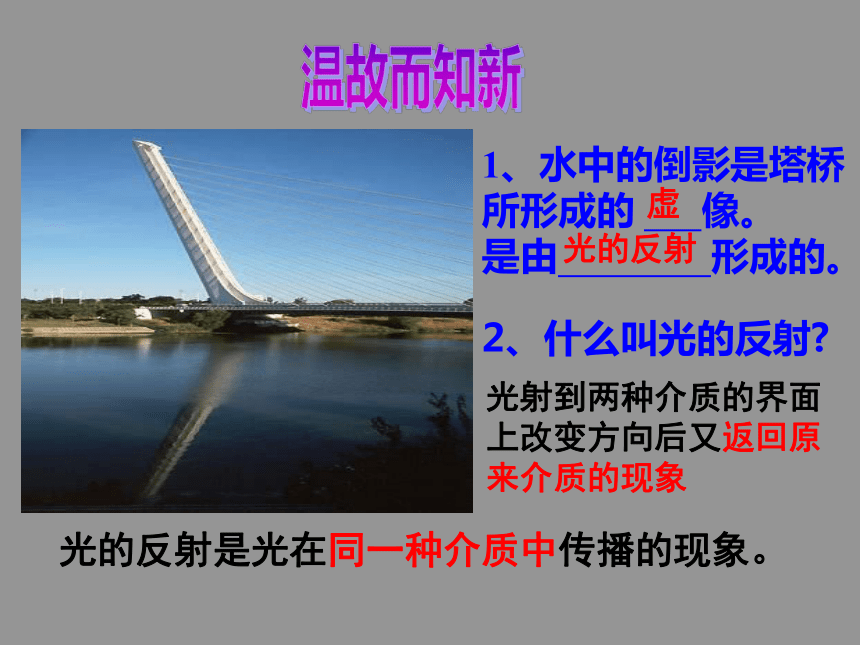 温故而知新

1、水中的倒影是塔桥所形成的 虚 像。
是由 光的反射 形成的。

2、什么叫光的反射?

光射到两种介质的界面上改变方向后又返回原来介质的现象

光的反射是光在同一种介质中传播的现象。